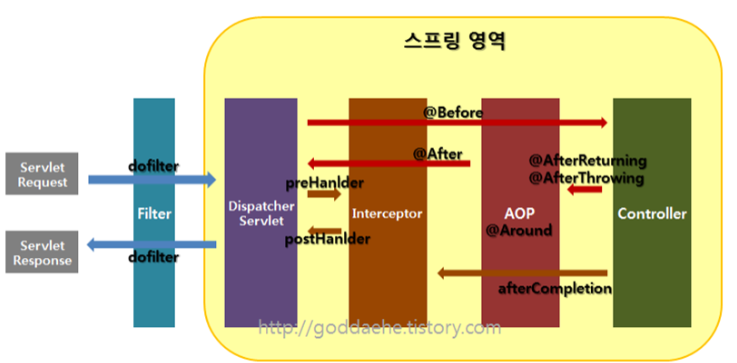 스프링 영역

Servlet Request

Servlet Response

dofilter

dofilter

Filter

Dispatcher Servlet

preHanlder

postHanlder

Interceptor

@Before

@After

AOP
@Around

@AfterReturning
@AfterThrowing

Controller

afterCompletion

http://goddaehe.tistory.com